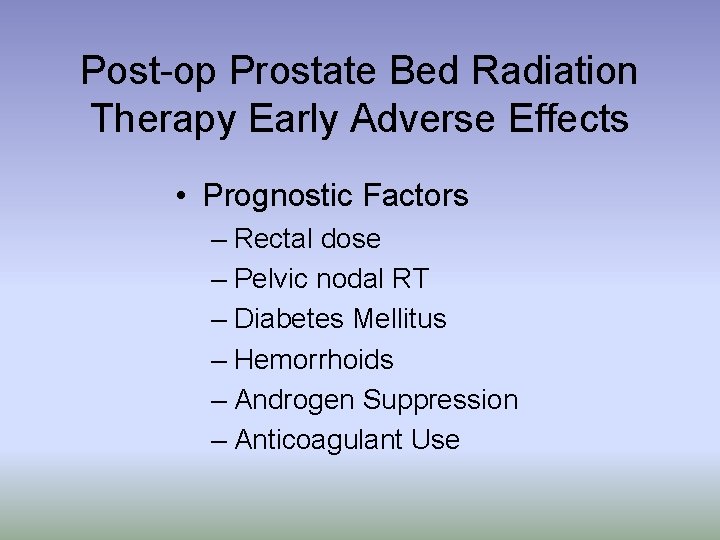 Post-op Prostate Bed Radiation Therapy Early Adverse Effects

• Prognostic Factors
– Rectal dose
– Pelvic nodal RT
– Diabetes Mellitus
– Hemorrhoids
– Androgen Suppression
– Anticoagulant Use